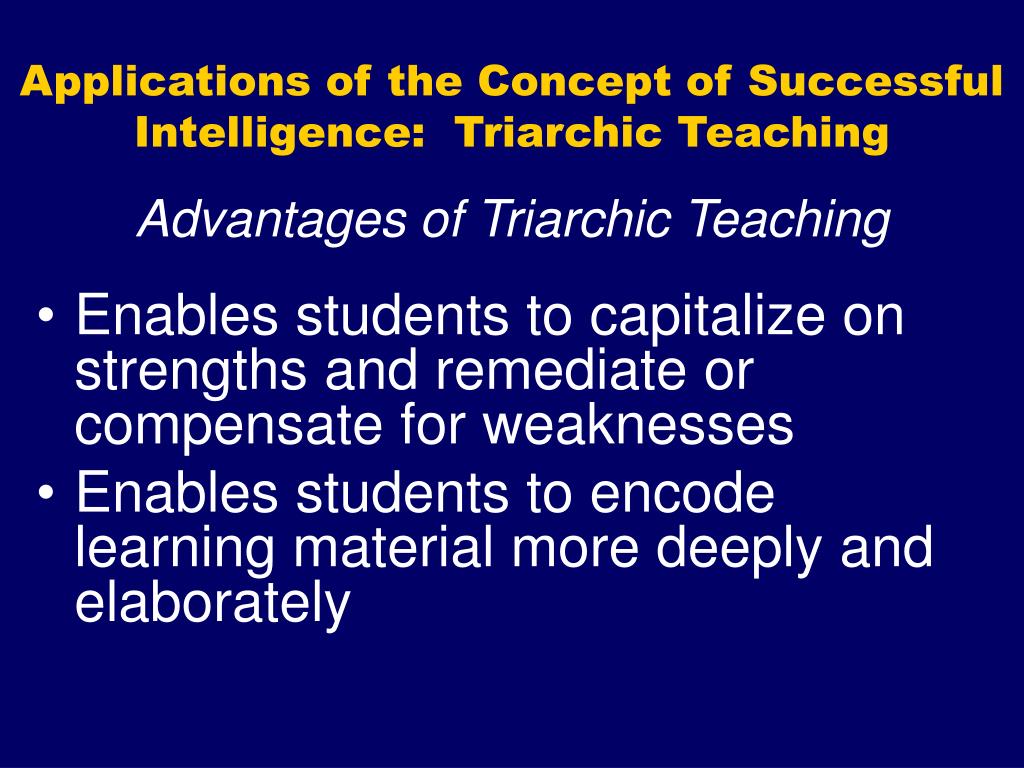 Applications of the Concept of Successful Intelligence:  Triarchic Teaching

Advantages of Triarchic Teaching

• Enables students to capitalize on strengths and remediate or compensate for weaknesses
• Enables students to encode learning material more deeply and elaborately